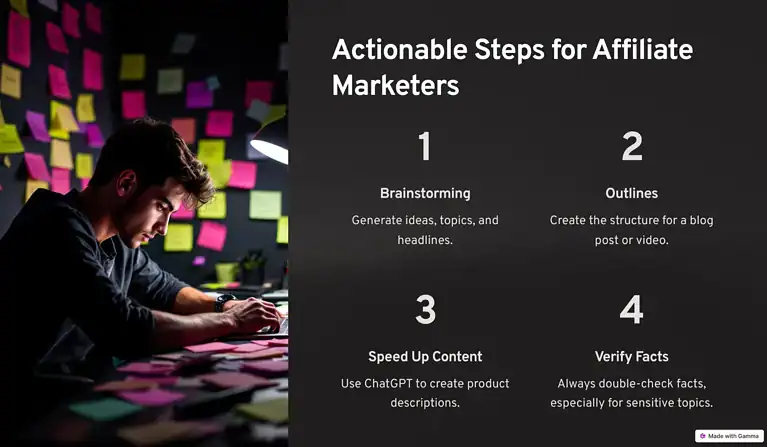 Actionable Steps for Affiliate Marketers

1

Brainstorming

Generate ideas, topics, and headlines.

2

Outlines

Create the structure for a blog post or video.

3

Speed Up Content

Use ChatGPT to create product descriptions.

4

Verify Facts

Always double-check facts, especially for sensitive topics.

Made with Gamma